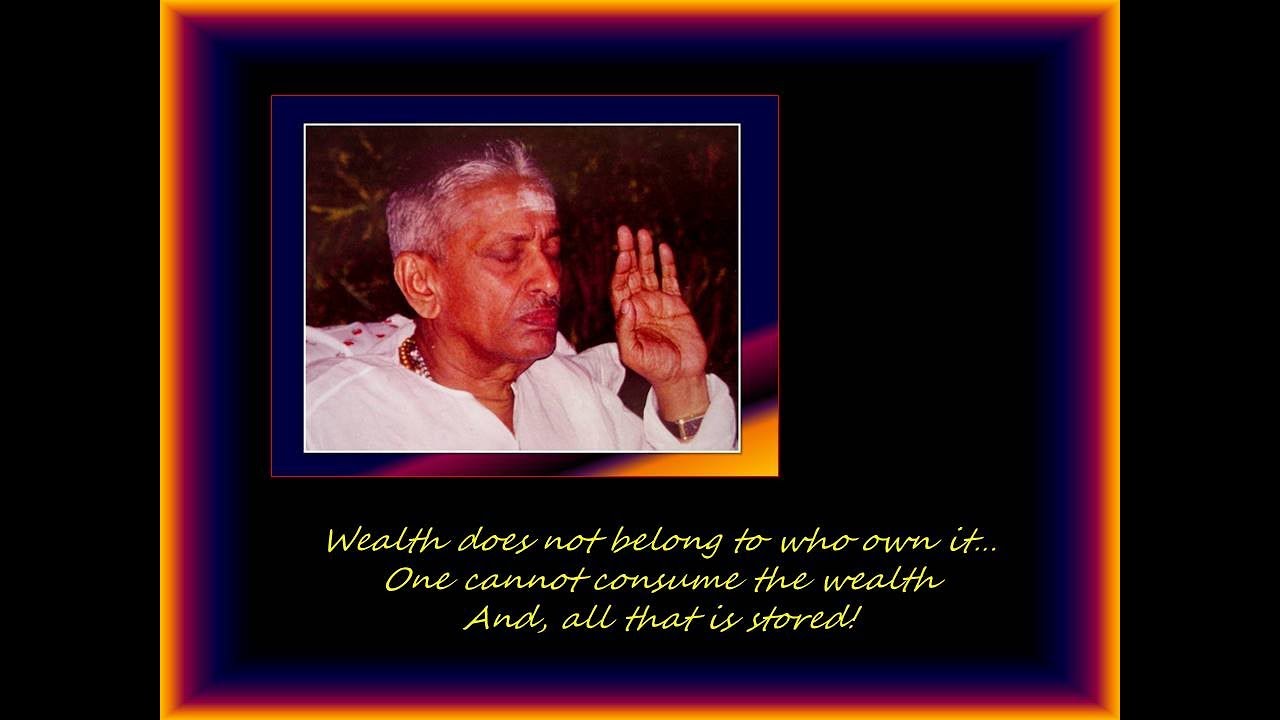 Wealth does not belong to who own it...
One cannot consume the wealth
And, all that is stored!